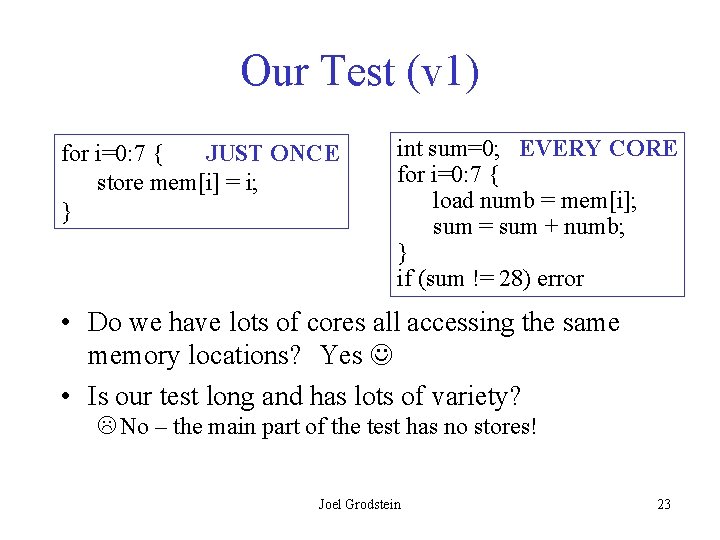 Our Test (v1)

for i=0:7 { JUST ONCE
store mem[i] = i;
}

int sum=0; EVERY CORE
for i=0:7 {
load numb = mem[i];
sum = sum + numb;
}
if (sum != 28) error

• Do we have lots of cores all accessing the same memory locations? Yes ☺

• Is our test long and has lots of variety?
☹ No – the main part of the test has no stores!

Joel Grodstein

23